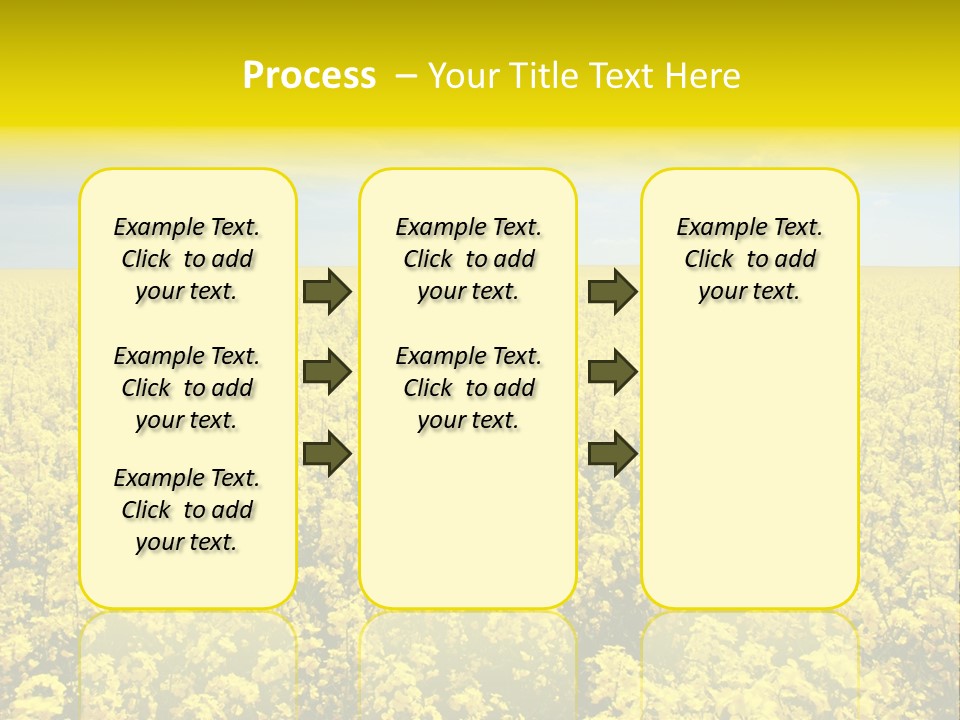 Process – Your Title Text Here

Example Text. Click to add your text.

Example Text. Click to add your text.

Example Text. Click to add your text.

Example Text. Click to add your text.

Example Text. Click to add your text.

Example Text. Click to add your text.